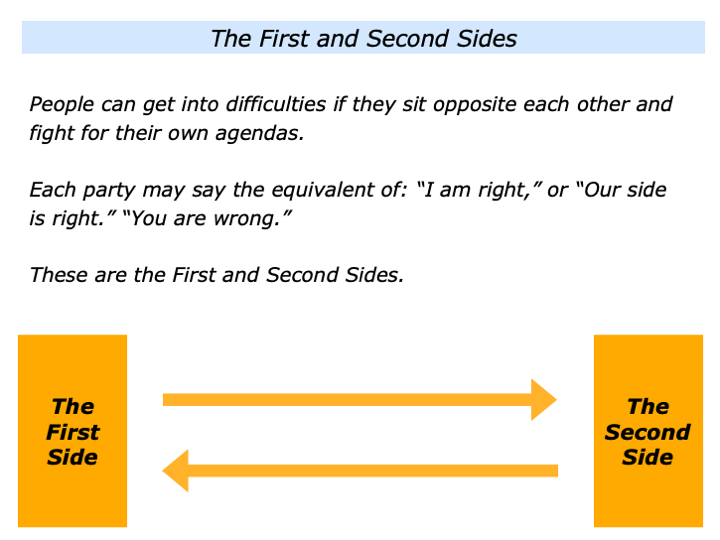 The First and Second Sides

People can get into difficulties if they sit opposite each other and fight for their own agendas.

Each party may say the equivalent of: “I am right,” or “Our side is right.” “You are wrong.”

These are the First and Second Sides.

The First Side

The Second Side